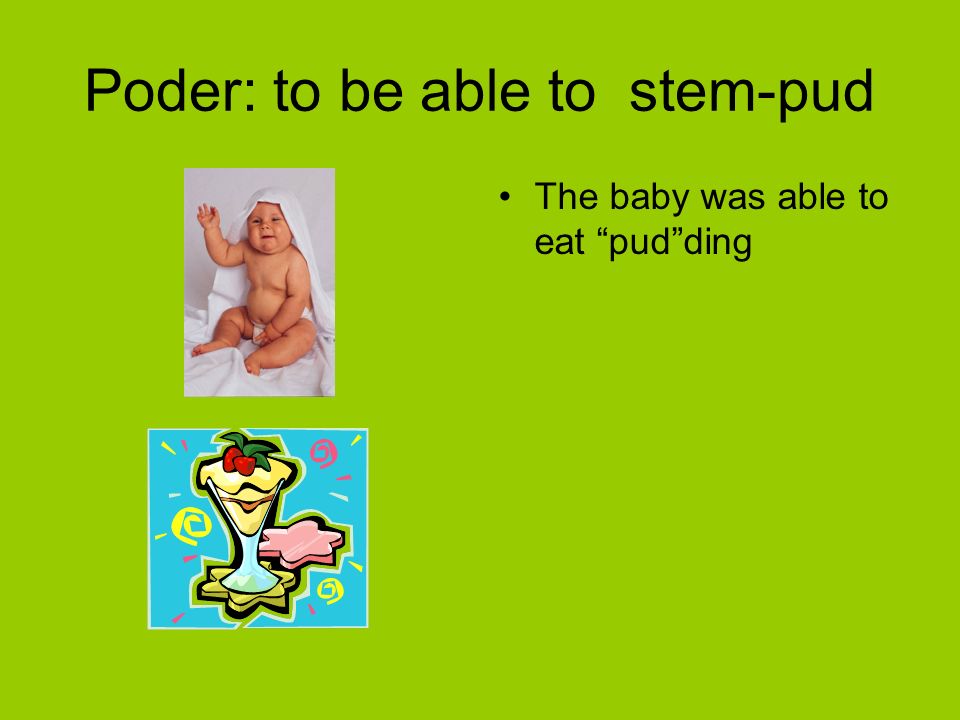 Poder: to be able to  stem-pud

• The baby was able to eat “pud”ding